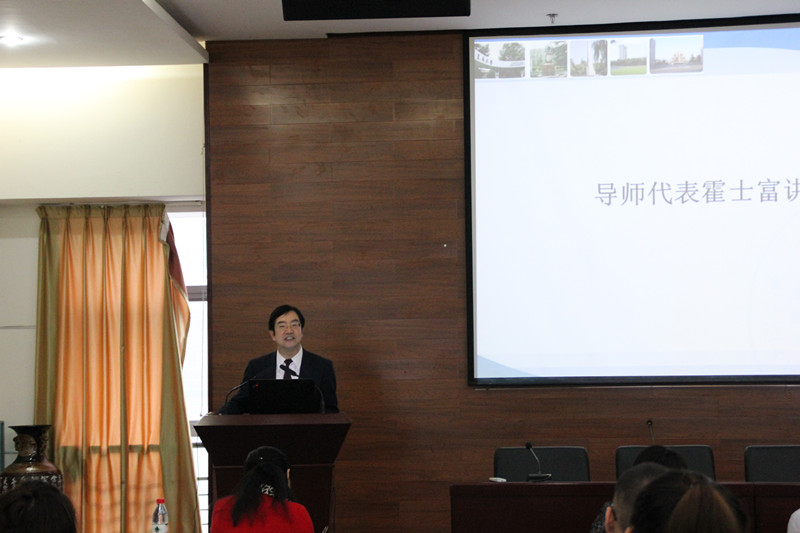 导师代表霍士富讲